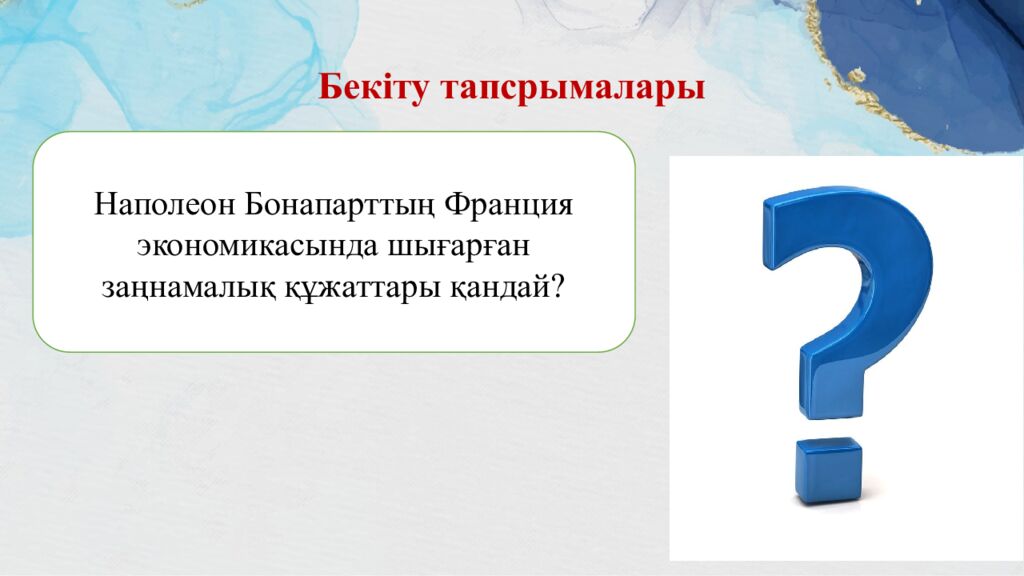 Бекіту тапсрымалары

Наполеон Бонапарттың Франция экономикасында шығарған заңнамалық құжаттары қандай?